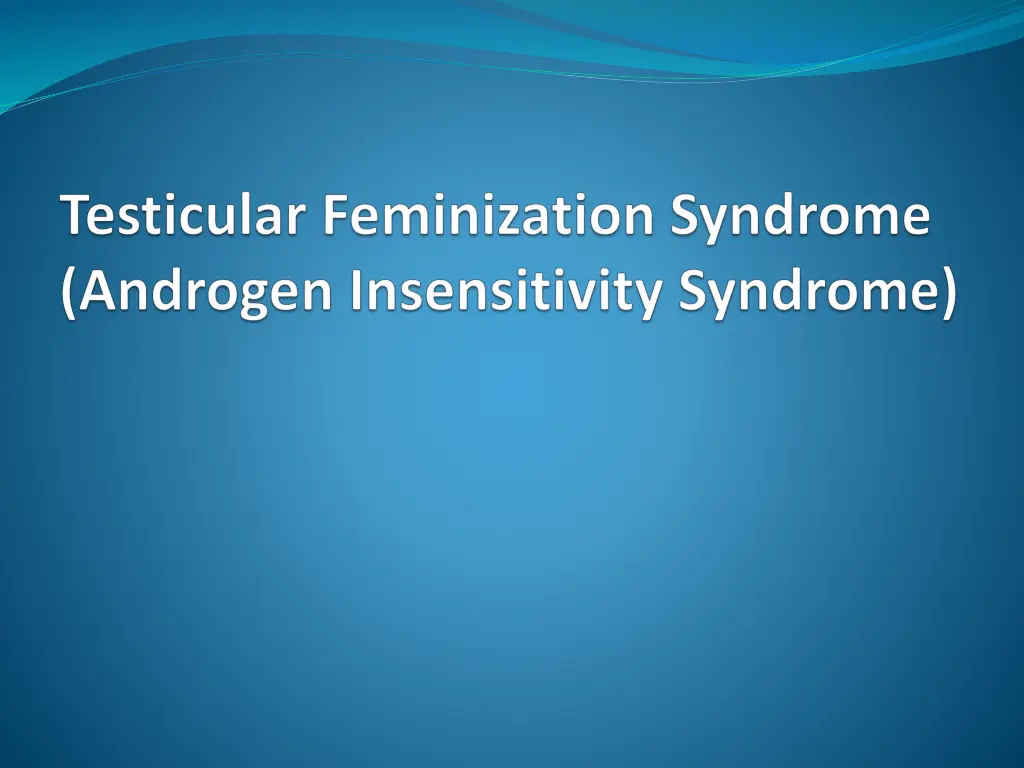 Testicular Feminization Syndrome (Androgen Insensitivity Syndrome)